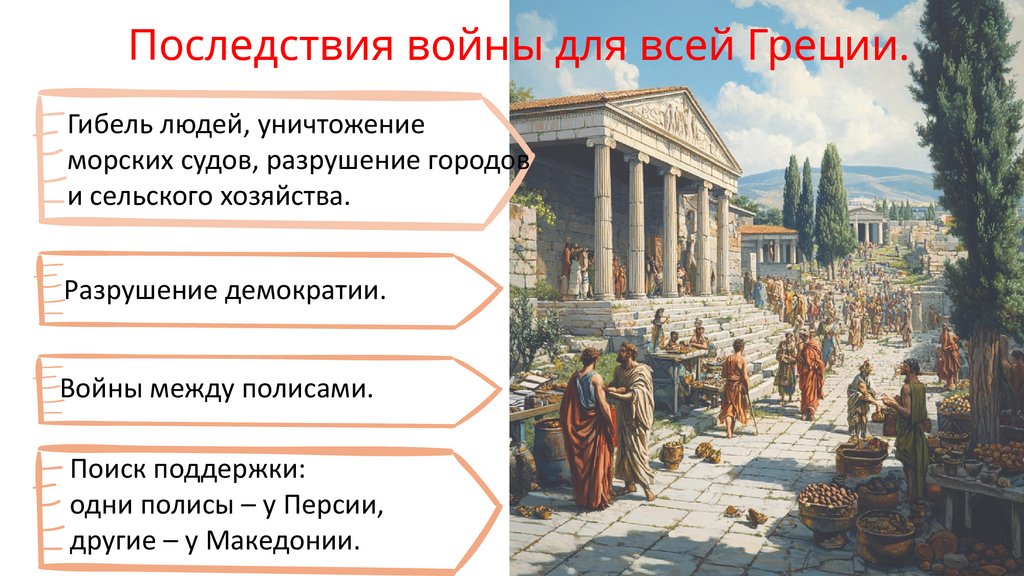 Последствия войны для всей Греции.

Гибель людей, уничтожение морских судов, разрушение городов и сельского хозяйства.

Разрушение демократии.

Войны между полисами.

Поиск поддержки:
одни полисы – у Персии,
другие – у Македонии.